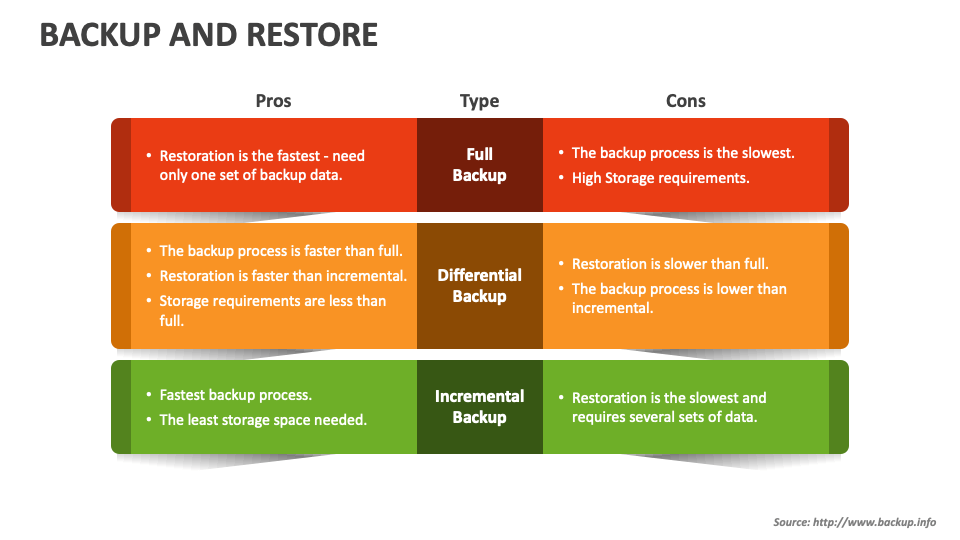 BACKUP AND RESTORE

| Pros | Type | Cons |
|---|---|---|
| • Restoration is the fastest - need only one set of backup data. | Full Backup | • The backup process is the slowest. • High Storage requirements. |
| • The backup process is faster than full. • Restoration is faster than incremental. • Storage requirements are less than full. | Differential Backup | • Restoration is slower than full. • The backup process is lower than incremental. |
| • Fastest backup process. • The least storage space needed. | Incremental Backup | • Restoration is the slowest and requires several sets of data. |

Source: http://www.backup.info